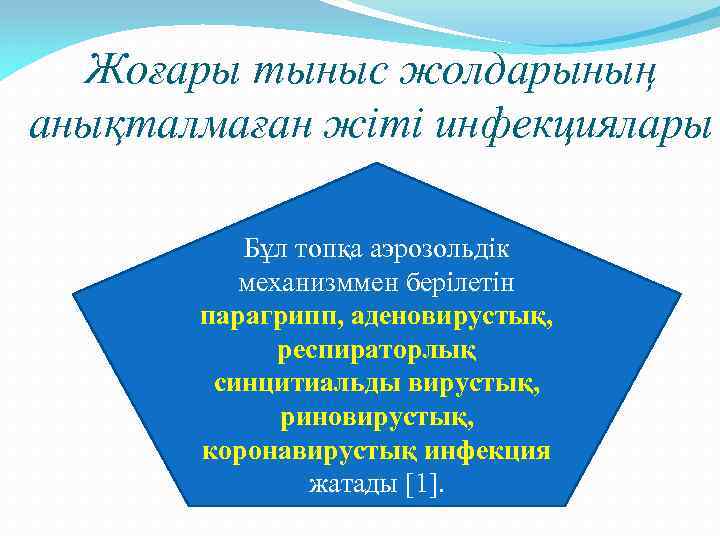 Жоғары тыныс жолдарының анықталмаған жіті инфекциялары

Бұл топқа аэрозольдік механизммен берілетін парагрипп, аденовирустық, респираторлық синцитиальды вирустық, риновирустық, коронавирустық инфекция жатады [1].